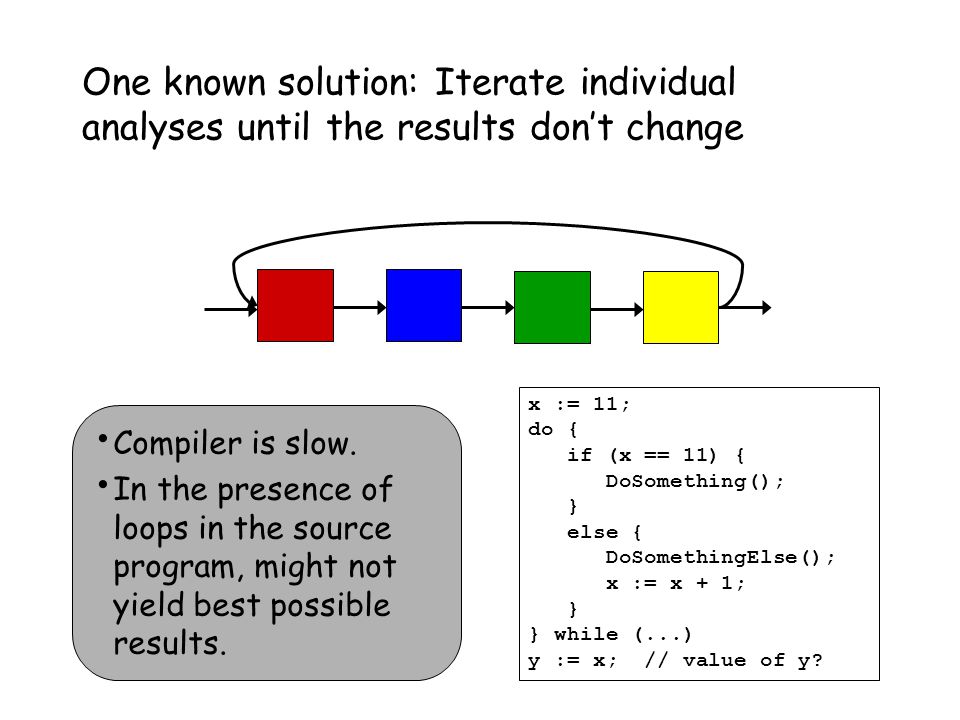 One known solution: Iterate individual analyses until the results don't change

• Compiler is slow.
• In the presence of loops in the source program, might not yield best possible results.

x := 11;
do {
    if (x == 11) {
        DoSomething();
    }
    else {
        DoSomethingElse();
        x := x + 1;
    }
} while (...)
y := x;  // value of y?